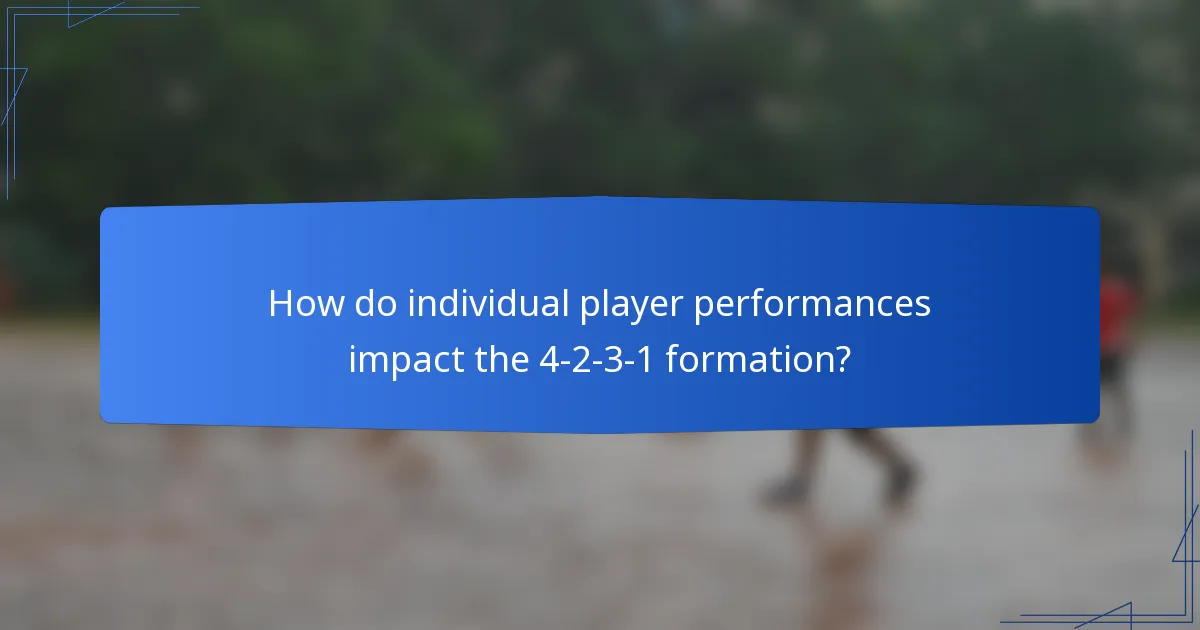 How do individual player performances impact the 4-2-3-1 formation?